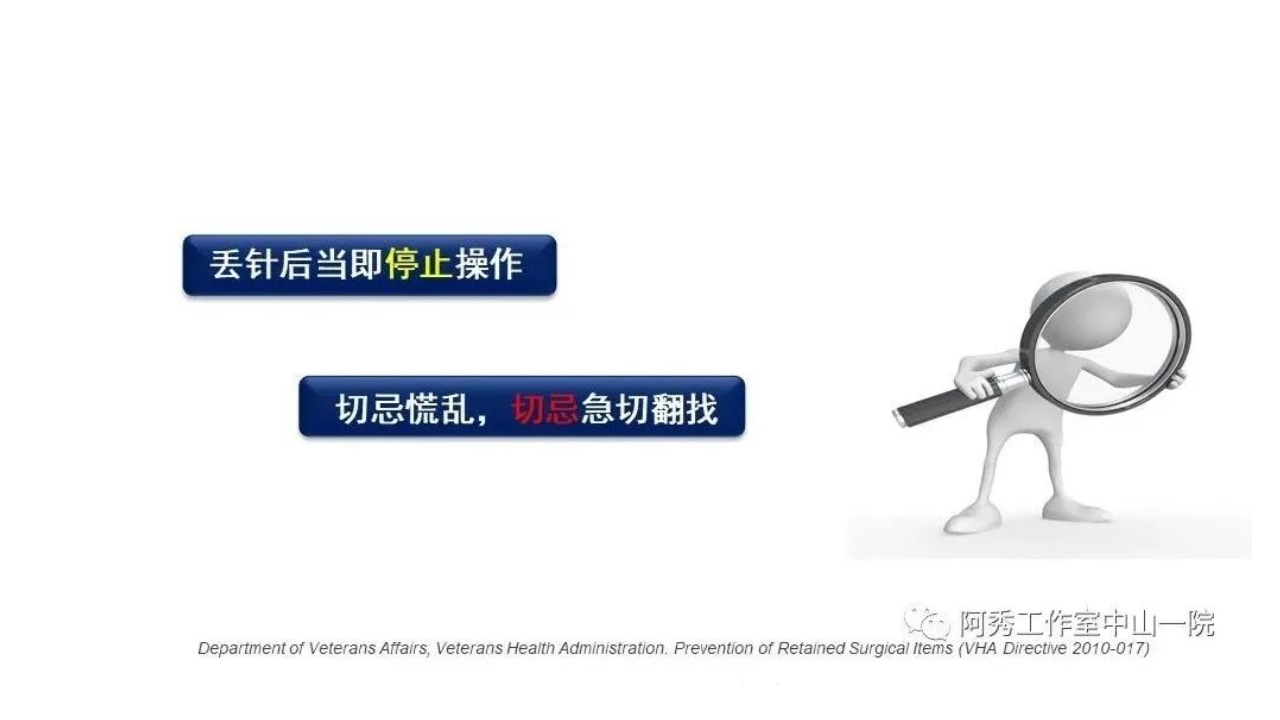 丢针后当即停止操作

切忌慌乱，切忌急切翻找

阿秀工作室中山一院

Department of Veterans Affairs, Veterans Health Administration. Prevention of Retained Surgical Items (VHA Directive 2010-017)